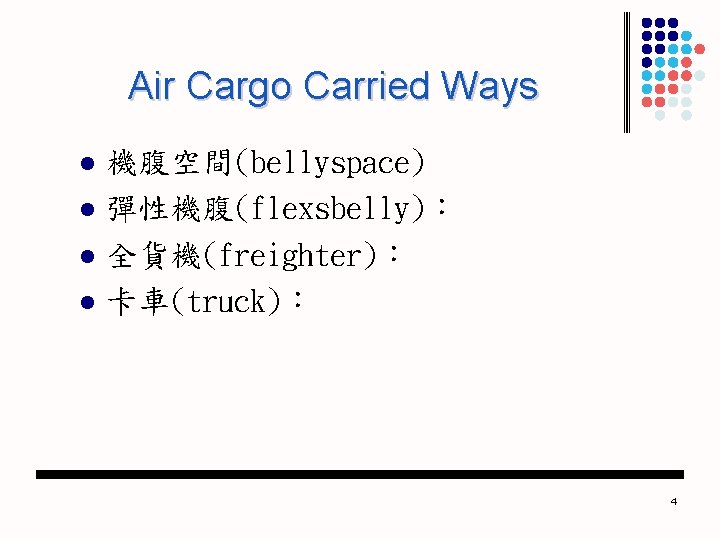 Air Cargo Carried Ways

- 機腹空間(bellyspace)
- 彈性機腹(flexsbelly)：
- 全貨機(freighter)：
- 卡車(truck)：

4